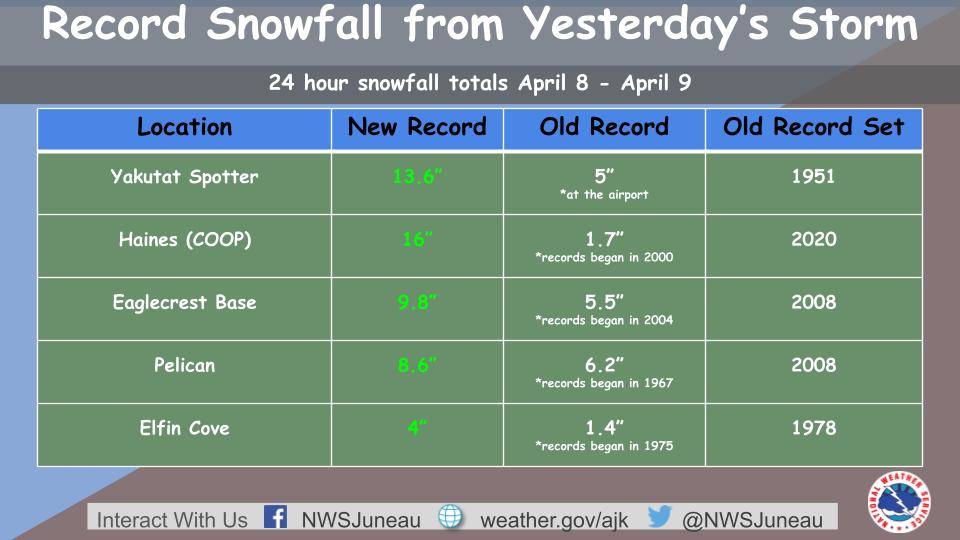 Record Snowfall from Yesterday's Storm

24 hour snowfall totals April 8 - April 9

| Location | New Record | Old Record | Old Record Set |
|---|---|---|---|
| Yakutat Spotter | 13.6" | 5" *at the airport | 1951 |
| Haines (COOP) | 16" | 1.7" *records began in 2000 | 2020 |
| Eaglecrest Base | 9.8" | 5.5" *records began in 2004 | 2008 |
| Pelican | 8.6" | 6.2" *records began in 1967 | 2008 |
| Elfin Cove | 4" | 1.4" *records began in 1975 | 1978 |

Interact With Us NWSJuneau weather.gov/ajk @NWSJuneau

NATIONAL WEATHER SERVICE